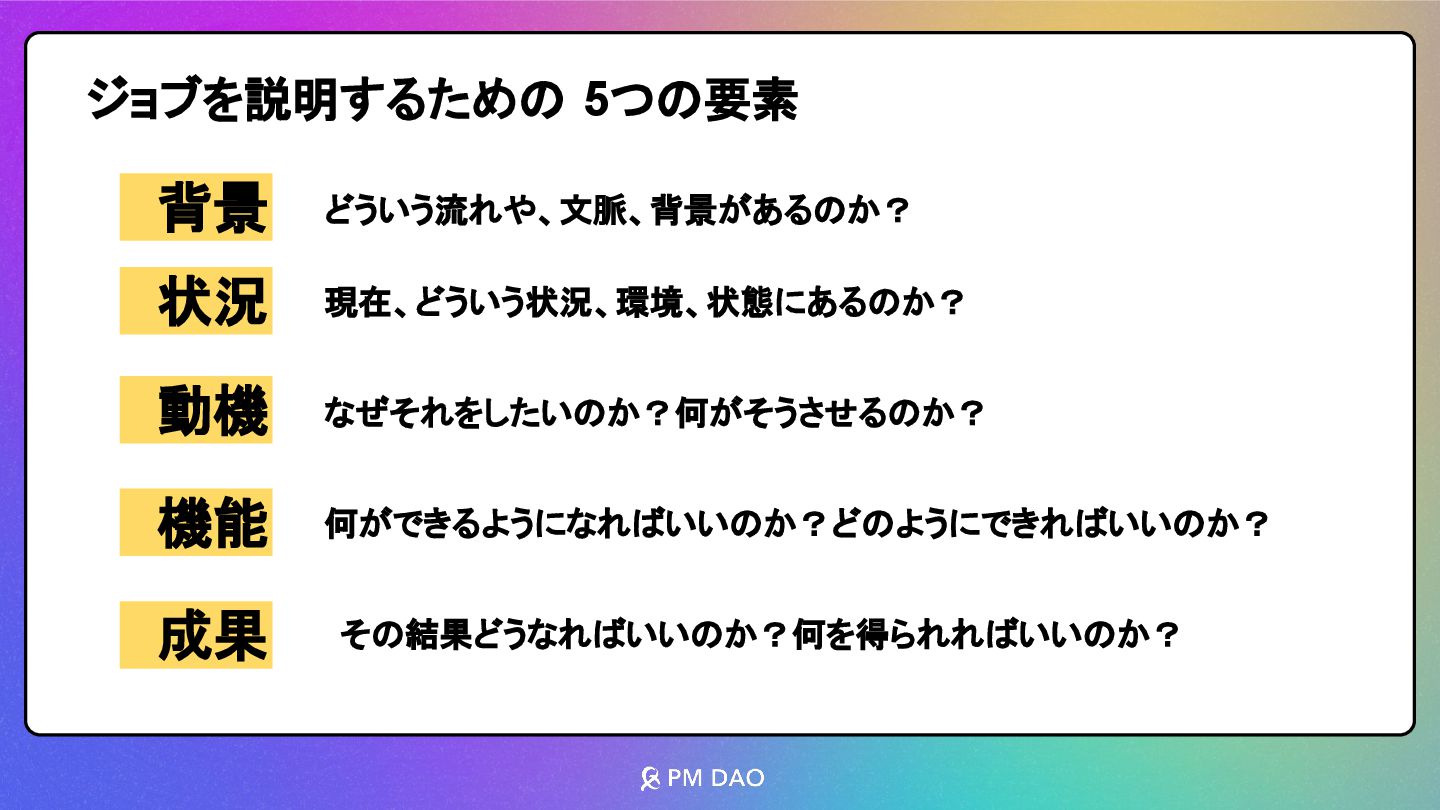 ジョブを説明するための 5つの要素

背景 どういう流れや、文脈、背景があるのか？

状況 現在、どういう状況、環境、状態にあるのか？

動機 なぜそれをしたいのか？何がそうさせるのか？

機能 何ができるようになればいいのか？どのようにできればいいのか？

成果 その結果どうなればいいのか？何を得られればいいのか？

PM DAO